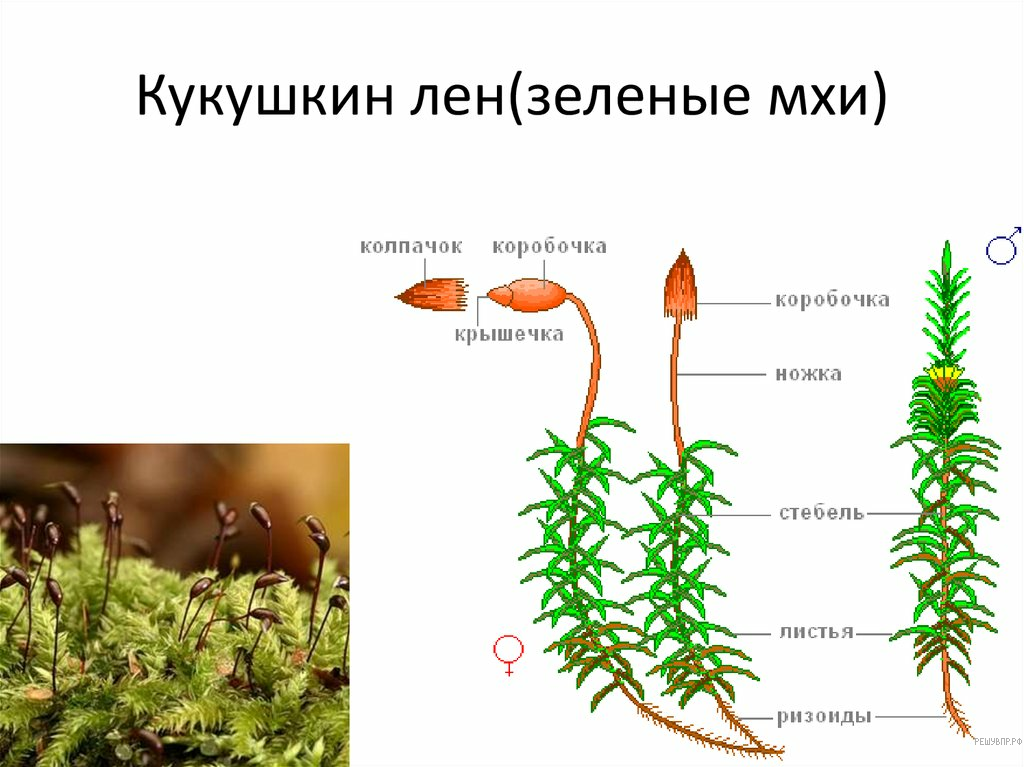 Кукушкин лен(зеленые мхи)

колпачок
коробочка
крышечка
коробочка
ножка
стебель
листья
ризоиды
♂
♀
РЕШУВПР.РФ